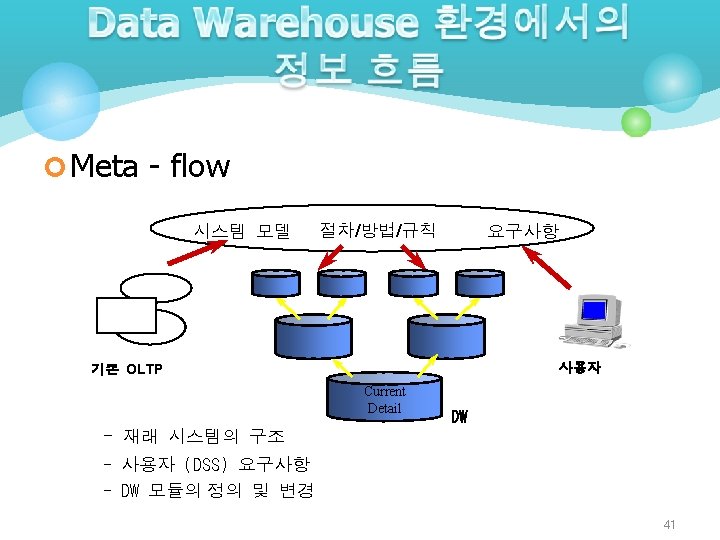 Data Warehouse 환경에서의 정보 흐름

Meta - flow

시스템 모델 절차/방법/규칙 요구사항

기존 OLTP

사용자

Current Detail

DW

- 재래 시스템의 구조
- 사용자 (DSS) 요구사항
- DW 모듈의 정의 및 변경

41